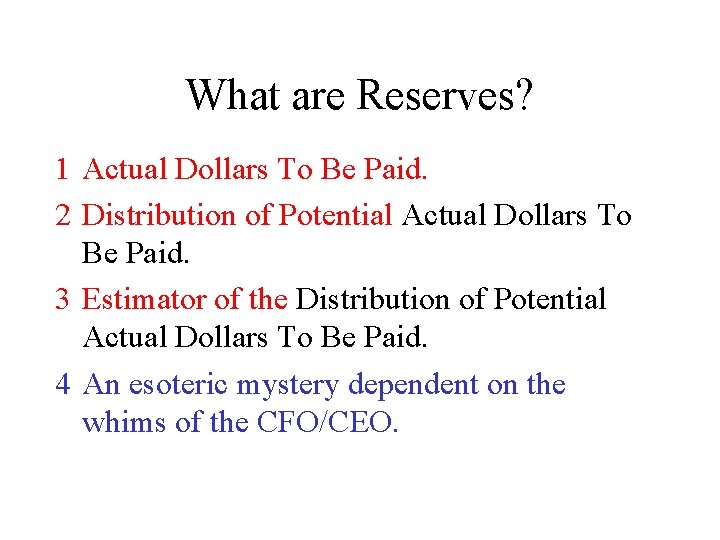 What are Reserves?

1 Actual Dollars To Be Paid.

2 Distribution of Potential Actual Dollars To Be Paid.

3 Estimator of the Distribution of Potential Actual Dollars To Be Paid.

4 An esoteric mystery dependent on the whims of the CFO/CEO.